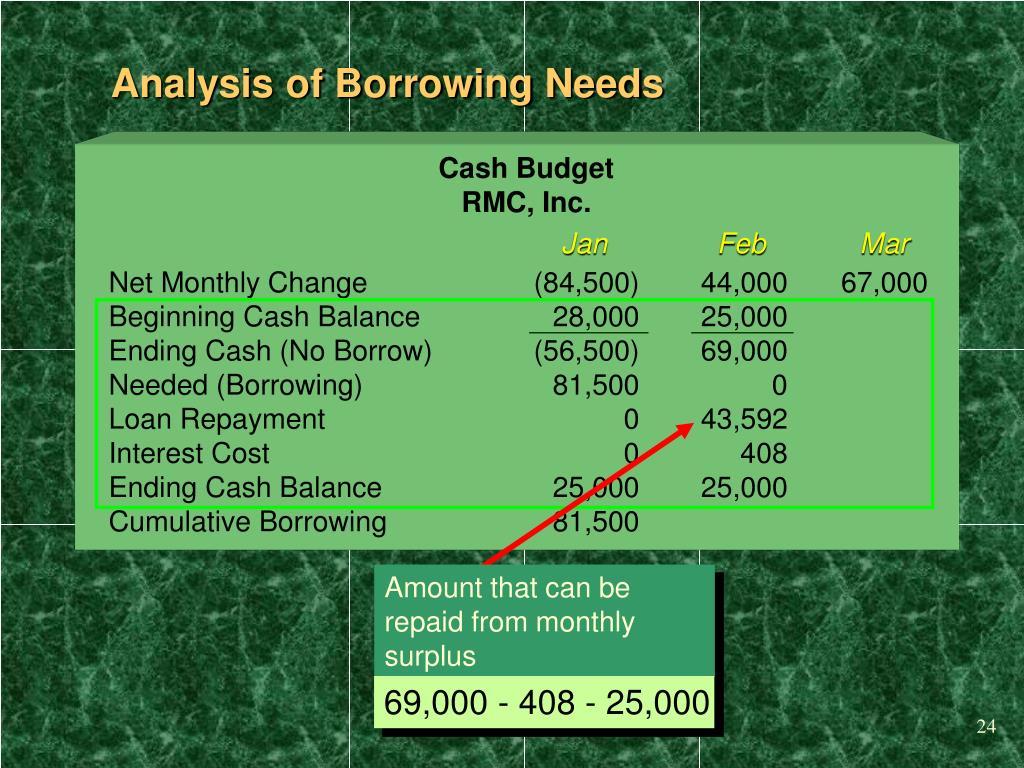 Analysis of Borrowing Needs

Cash Budget
RMC, Inc.

| | Jan | Feb | Mar |
|---|---|---|---|
| Net Monthly Change | (84,500) | 44,000 | 67,000 |
| Beginning Cash Balance | 28,000 | 25,000 | |
| Ending Cash (No Borrow) | (56,500) | 69,000 | |
| Needed (Borrowing) | 81,500 | 0 | |
| Loan Repayment | 0 | 43,592 | |
| Interest Cost | 0 | 408 | |
| Ending Cash Balance | 25,000 | 25,000 | |
| Cumulative Borrowing | 81,500 | | |

Amount that can be repaid from monthly surplus

69,000 - 408 - 25,000

24